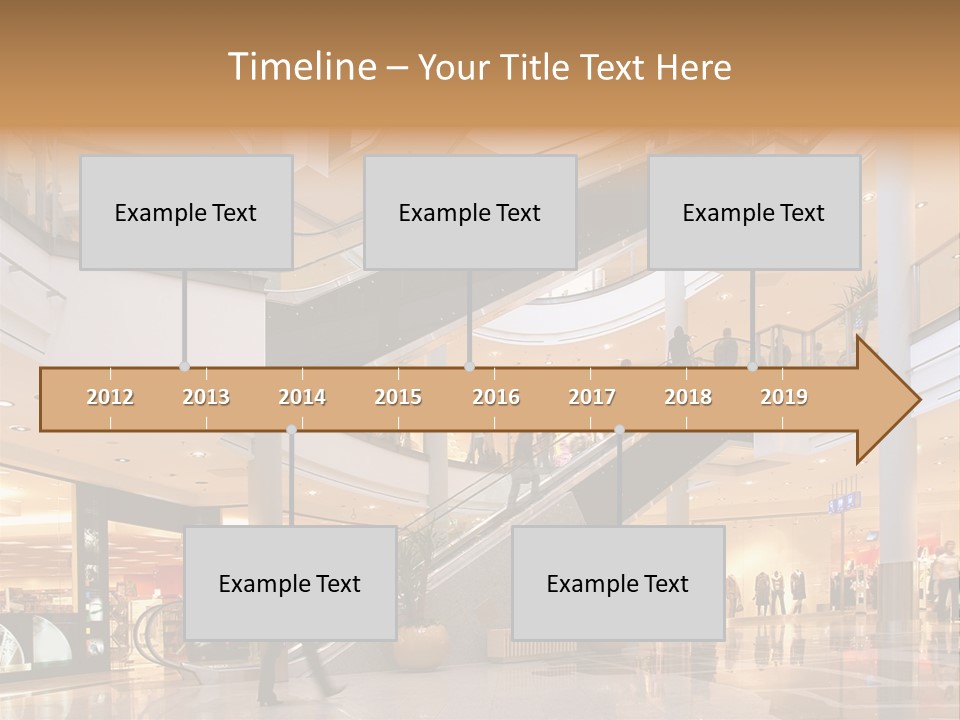 Timeline – Your Title Text Here

Example Text

Example Text

Example Text

2012 2013 2014 2015 2016 2017 2018 2019

Example Text

Example Text